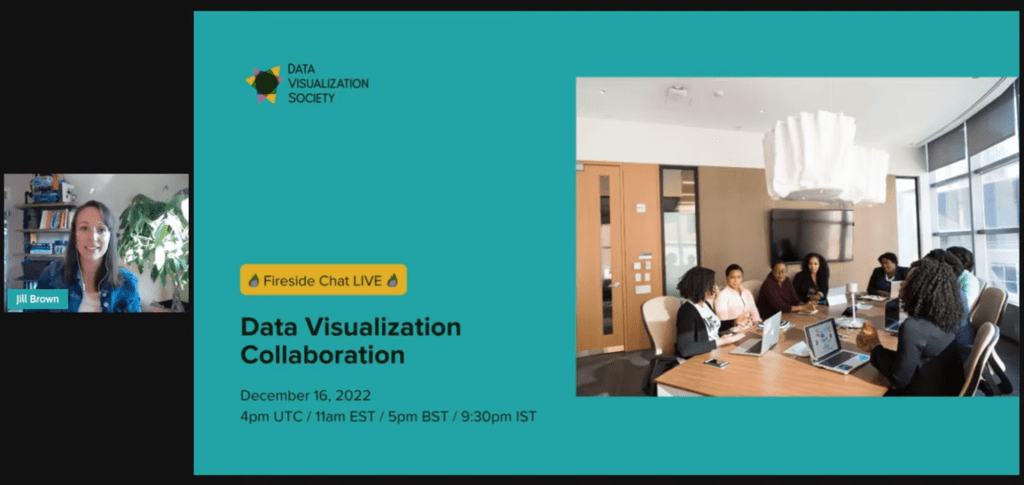 Jill Brown

DATA VISUALIZATION SOCIETY

🔥 Fireside Chat LIVE 🔥

Data Visualization Collaboration

December 16, 2022
4pm UTC / 11am EST / 5pm BST / 9:30pm IST